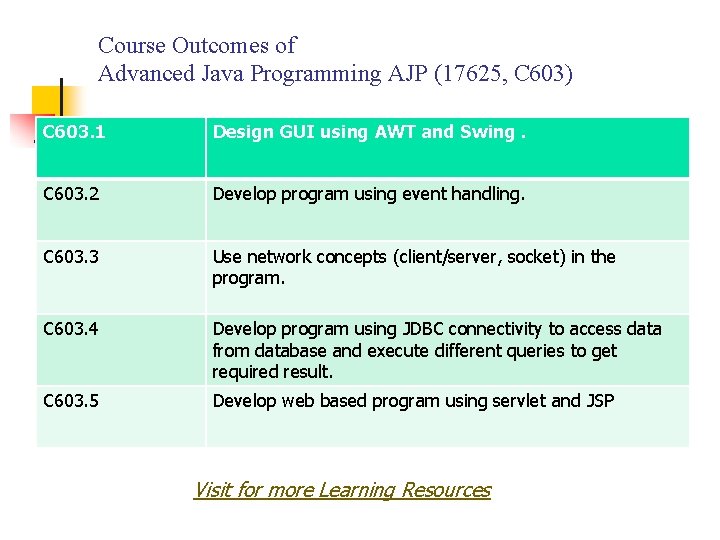 Course Outcomes of
Advanced Java Programming AJP (17625, C603)

| C603.1 | Design GUI using AWT and Swing . |
|---|---|
| C603.2 | Develop program using event handling. |
| C603.3 | Use network concepts (client/server, socket) in the program. |
| C603.4 | Develop program using JDBC connectivity to access data from database and execute different queries to get required result. |
| C603.5 | Develop web based program using servlet and JSP |

Visit for more Learning Resources